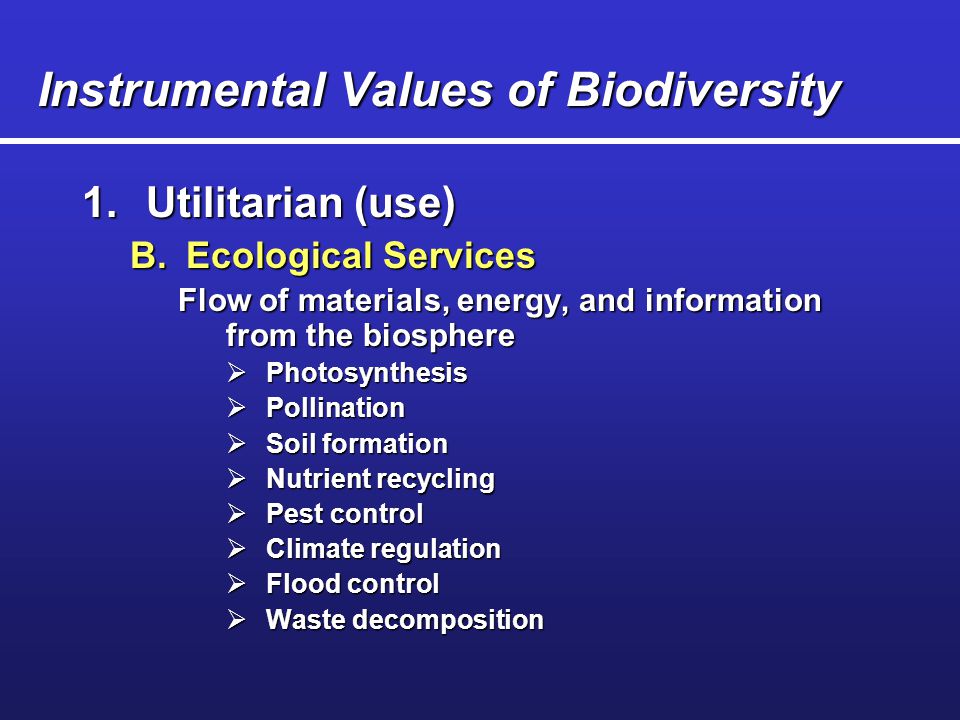 Instrumental Values of Biodiversity

1. Utilitarian (use)

B. Ecological Services

Flow of materials, energy, and information from the biosphere

➢ Photosynthesis
➢ Pollination
➢ Soil formation
➢ Nutrient recycling
➢ Pest control
➢ Climate regulation
➢ Flood control
➢ Waste decomposition